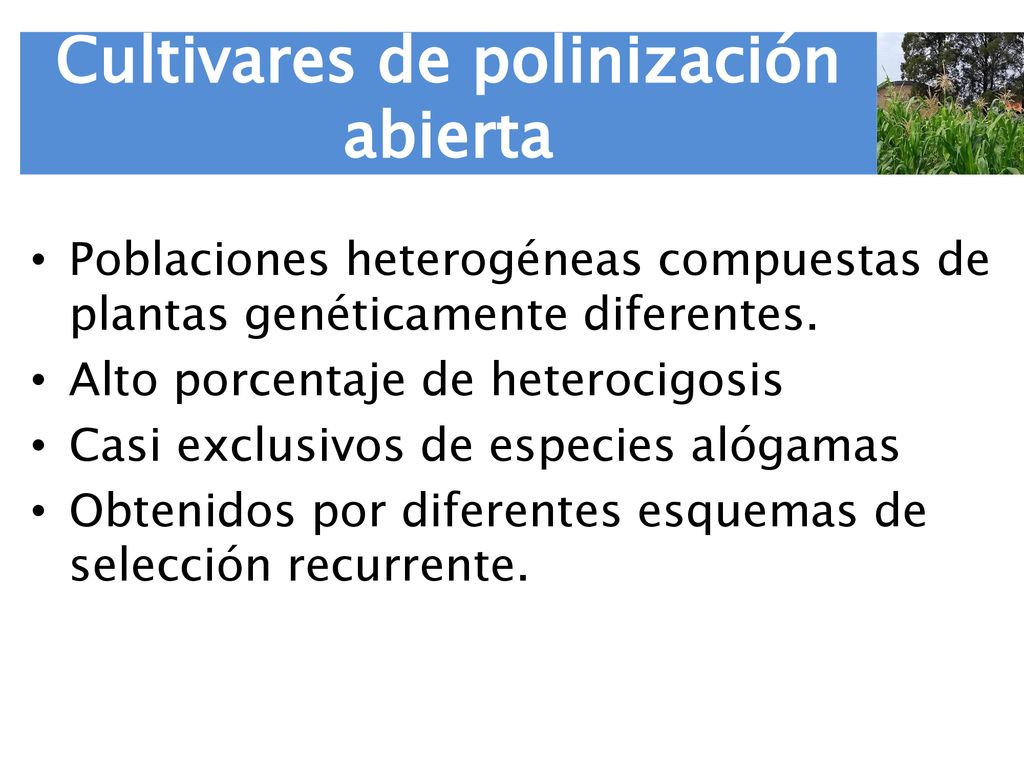 Cultivares de polinización abierta

• Poblaciones heterogéneas compuestas de plantas genéticamente diferentes.
• Alto porcentaje de heterocigosis
• Casi exclusivos de especies alógamas
• Obtenidos por diferentes esquemas de selección recurrente.